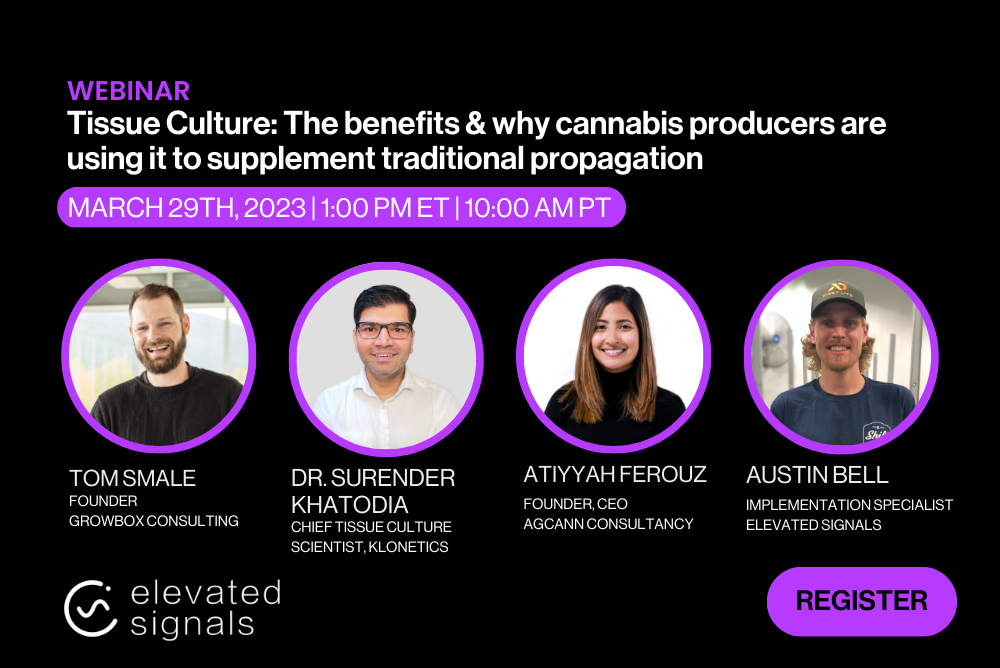 WEBINAR
Tissue Culture: The benefits & why cannabis producers are using it to supplement traditional propagation

MARCH 29TH, 2023 | 1:00 PM ET | 10:00 AM PT

TOM SMALE
FOUNDER
GROWBOX CONSULTING

DR. SURENDER KHATODIA
CHIEF TISSUE CULTURE SCIENTIST, KLONETICS

ATIYYAH FEROUZ
FOUNDER, CEO
AGCANN CONSULTANCY

AUSTIN BELL
IMPLEMENTATION SPECIALIST
ELEVATED SIGNALS

elevated signals

REGISTER